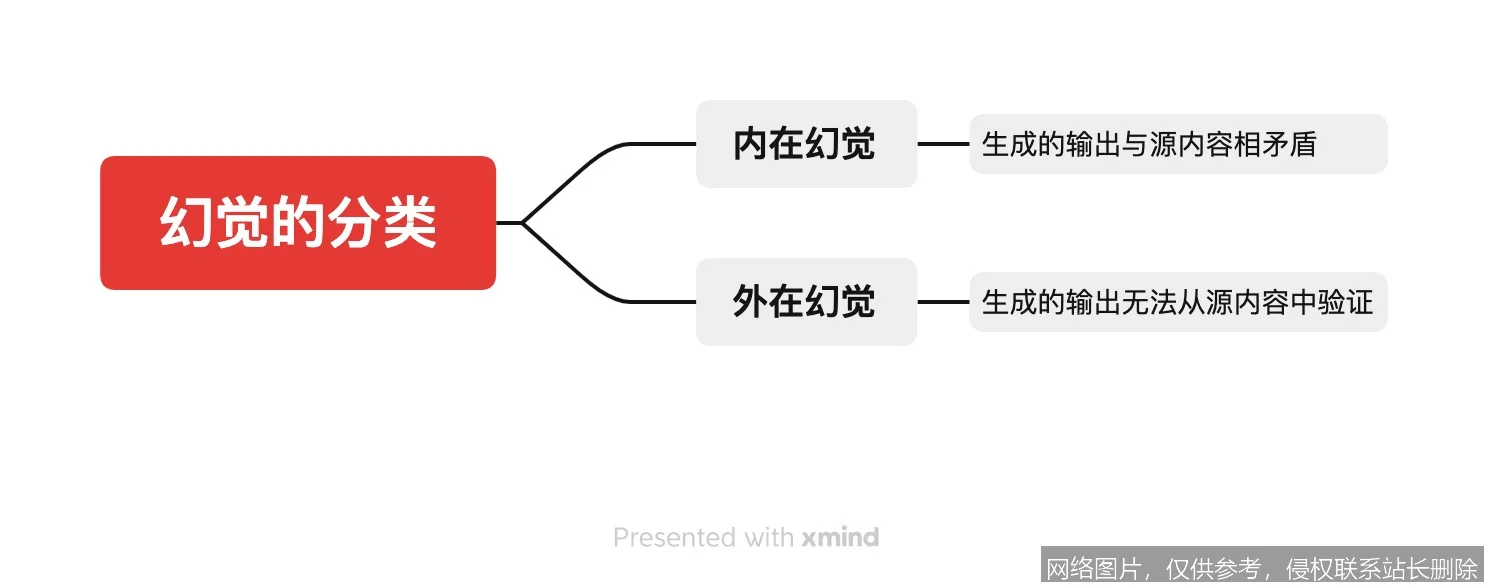 幻觉的分类

内在幻觉

生成的输出与源内容相矛盾

外在幻觉

生成的输出无法从源内容中验证

Presented with xmind

网络图片，仅供参考，侵权联系站长删除